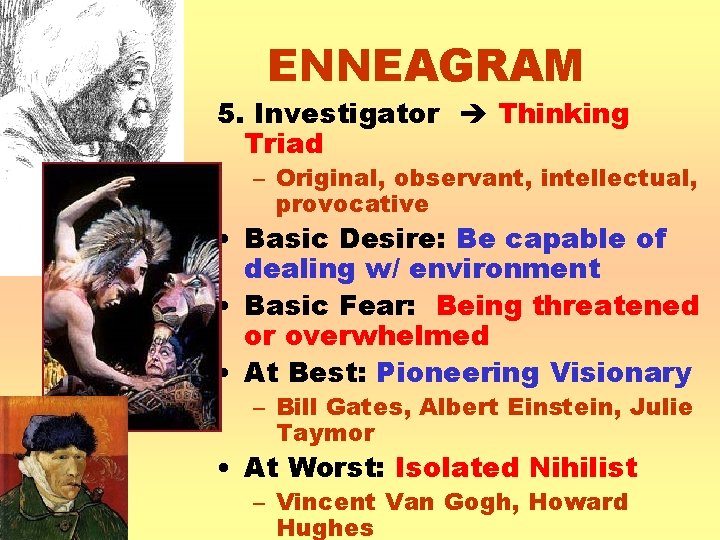 ENNEAGRAM

5. Investigator → Thinking Triad

– Original, observant, intellectual, provocative

• Basic Desire: Be capable of dealing w/ environment

• Basic Fear: Being threatened or overwhelmed

• At Best: Pioneering Visionary

– Bill Gates, Albert Einstein, Julie Taymor

• At Worst: Isolated Nihilist

– Vincent Van Gogh, Howard Hughes